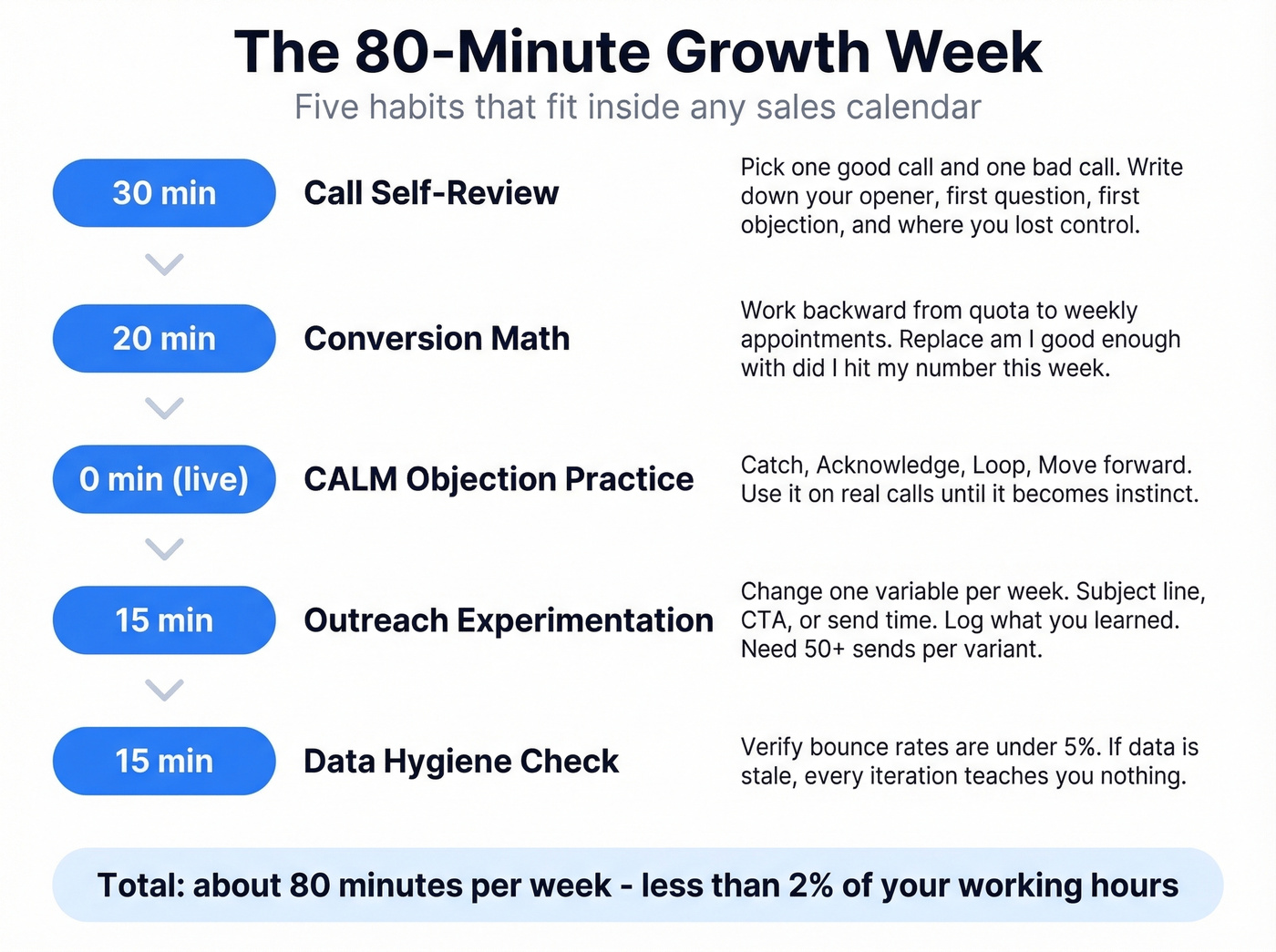 The 80-Minute Growth Week

Five habits that fit inside any sales calendar

30 min

Call Self-Review

Pick one good call and one bad call. Write down your opener, first question, first objection, and where you lost control.

20 min

Conversion Math

Work backward from quota to weekly appointments. Replace am I good enough with did I hit my number this week.

0 min (live)

CALM Objection Practice

Catch, Acknowledge, Loop, Move forward. Use it on real calls until it becomes instinct.

15 min

Outreach Experimentation

Change one variable per week. Subject line, CTA, or send time. Log what you learned. Need 50+ sends per variant.

15 min

Data Hygiene Check

Verify bounce rates are under 5%. If data is stale, every iteration teaches you nothing.

Total: about 80 minutes per week - less than 2% of your working hours